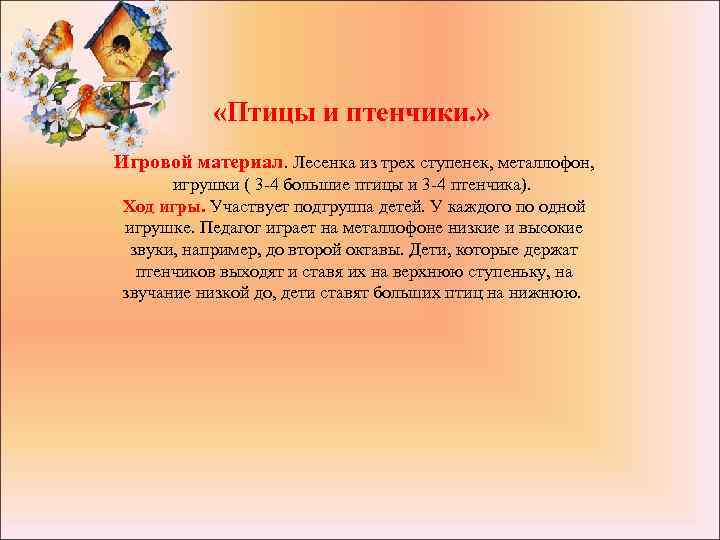 «Птицы и птенчики.»

Игровой материал. Лесенка из трех ступенек, металлофон, игрушки ( 3-4 большие птицы и 3-4 птенчика).
Ход игры. Участвует подгруппа детей. У каждого по одной игрушке. Педагог играет на металлофоне низкие и высокие звуки, например, до второй октавы. Дети, которые держат птенчиков выходят и ставя их на верхнюю ступеньку, на звучание низкой до, дети ставят больших птиц на нижнюю.